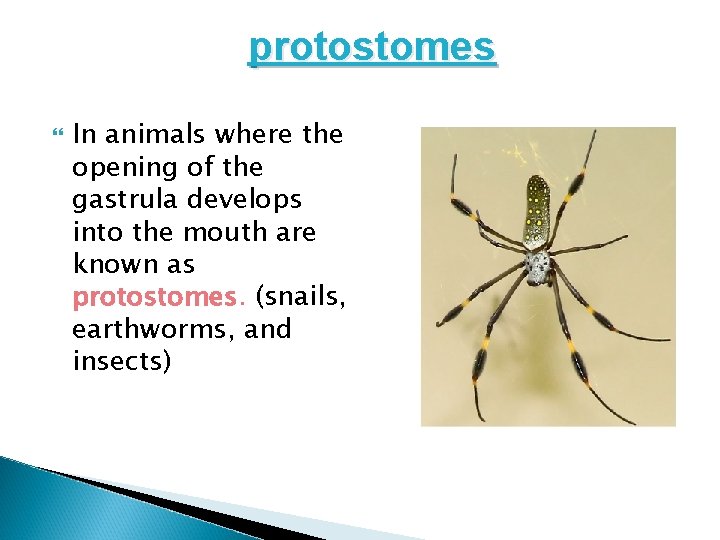 protostomes

In animals where the opening of the gastrula develops into the mouth are known as protostomes. (snails, earthworms, and insects)